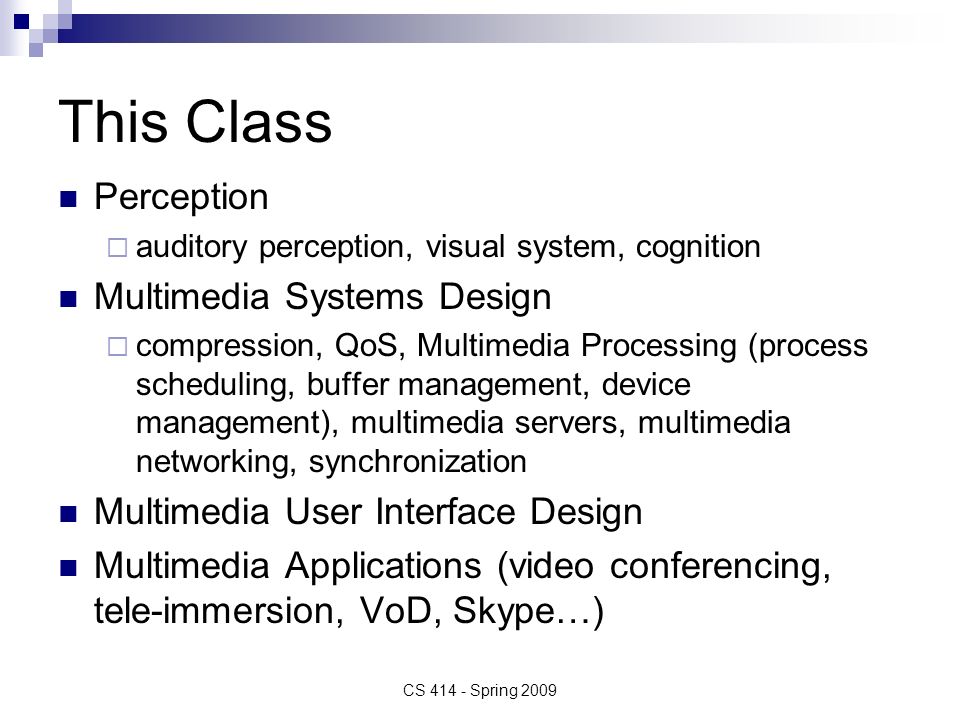 This Class

- Perception
  - auditory perception, visual system, cognition
- Multimedia Systems Design
  - compression, QoS, Multimedia Processing (process scheduling, buffer management, device management), multimedia servers, multimedia networking, synchronization
- Multimedia User Interface Design
- Multimedia Applications (video conferencing, tele-immersion, VoD, Skype…)

CS 414 - Spring 2009